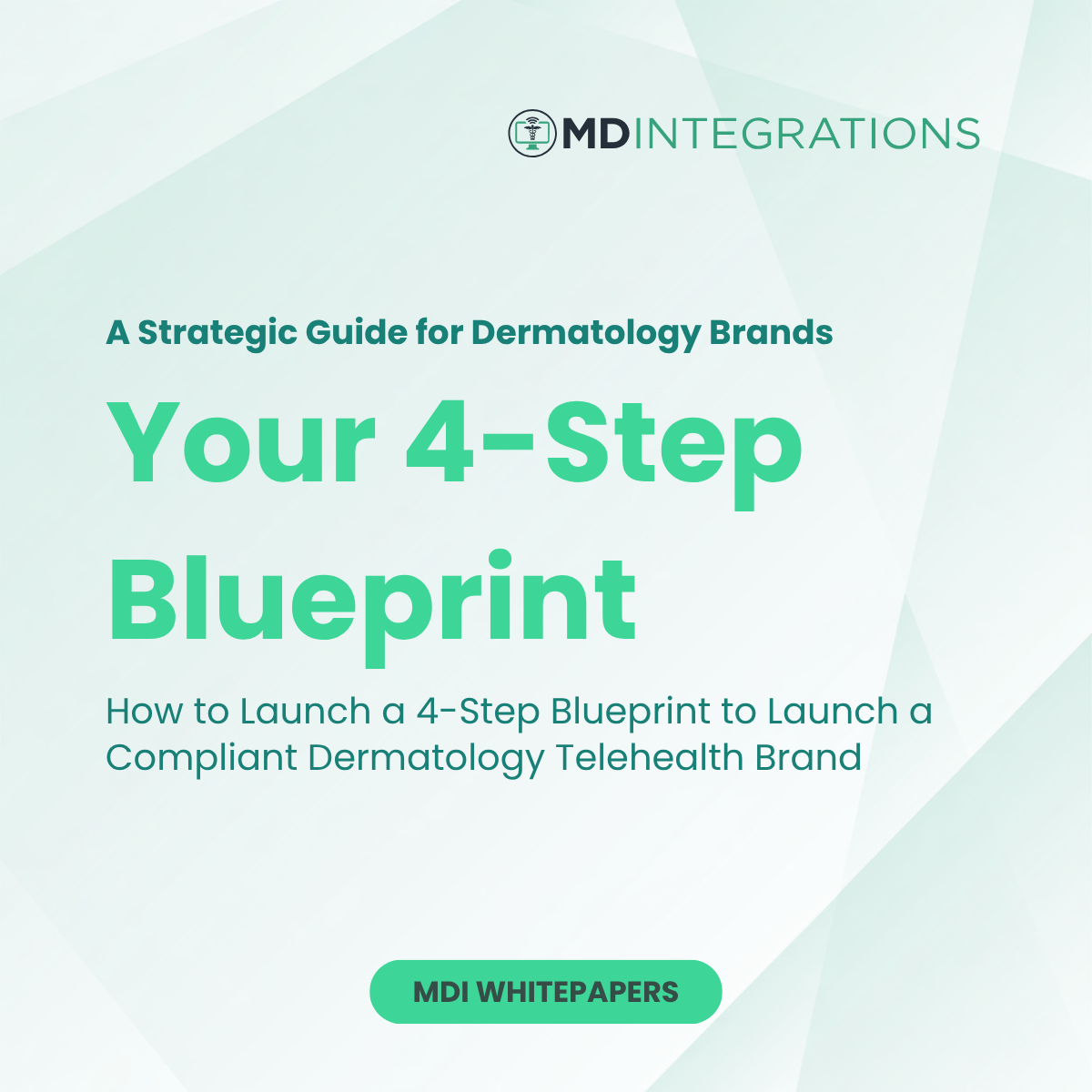 MDINTEGRATIONS

A Strategic Guide for Dermatology Brands

Your 4-Step Blueprint

How to Launch a 4-Step Blueprint to Launch a Compliant Dermatology Telehealth Brand

MDI WHITEPAPERS